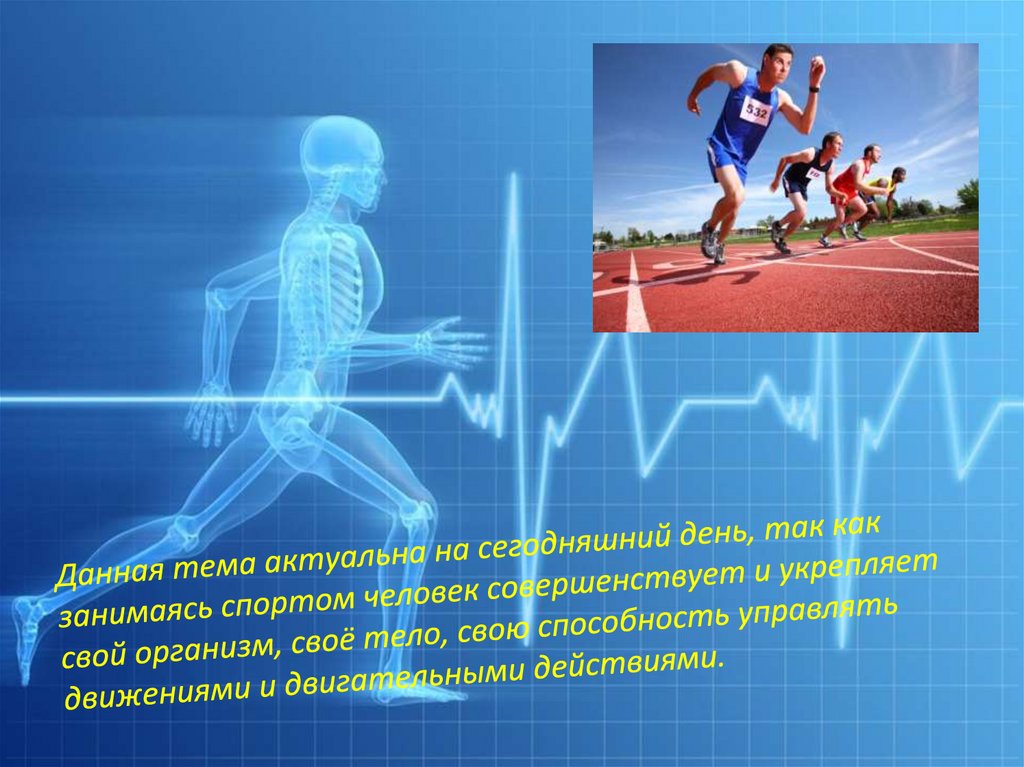 532

Данная тема актуальна на сегодняшний день, так как занимаясь спортом человек совершенствует и укрепляет свой организм, своё тело, свою способность управлять движениями и двигательными действиями.